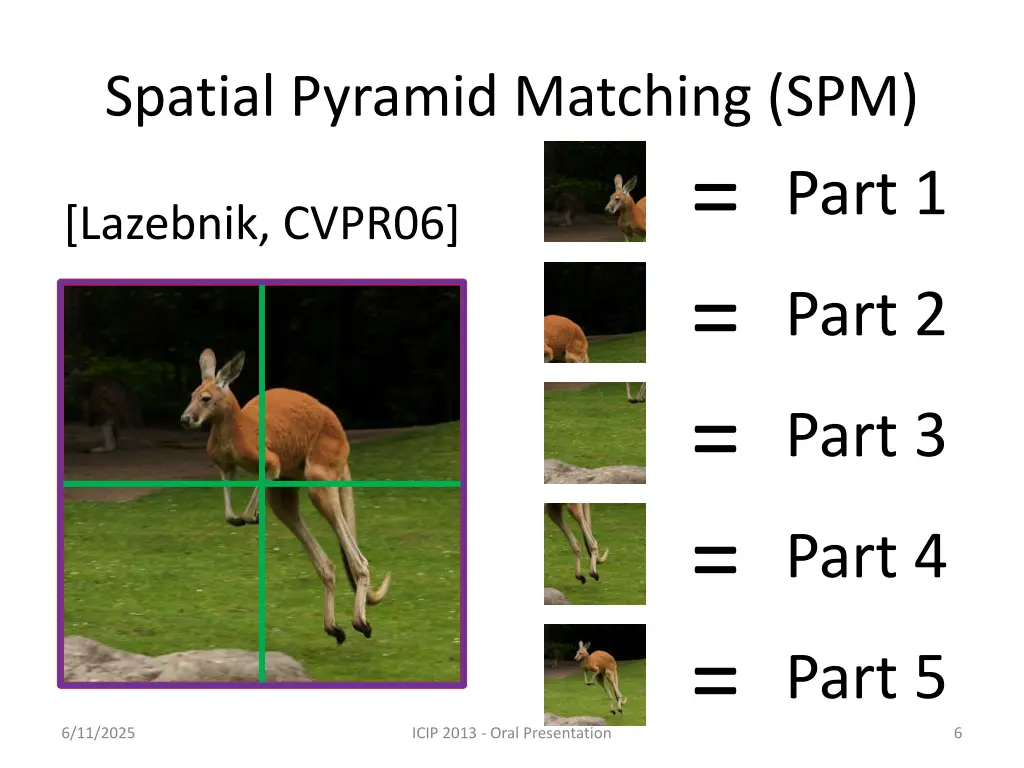 Spatial Pyramid Matching (SPM)

[Lazebnik, CVPR06]

= Part 1

= Part 2

= Part 3

= Part 4

= Part 5

6/11/2025

ICIP 2013 - Oral Presentation

6